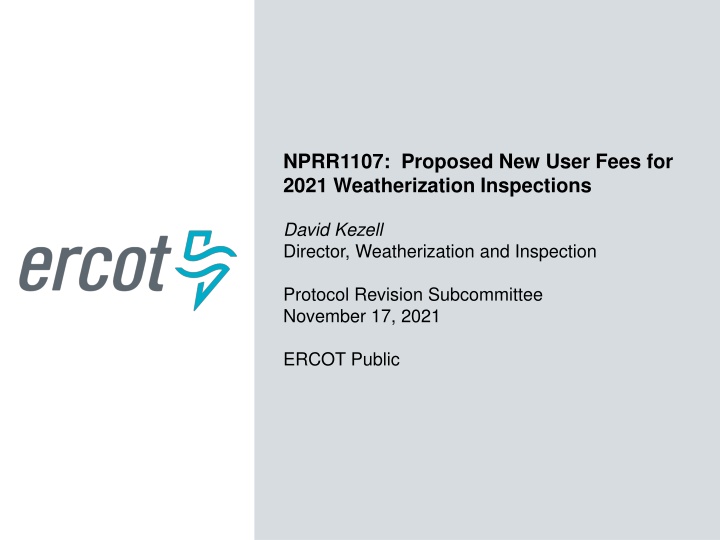 ercot

NPRR1107: Proposed New User Fees for 2021 Weatherization Inspections

David Kezell
Director, Weatherization and Inspection

Protocol Revision Subcommittee
November 17, 2021

ERCOT Public